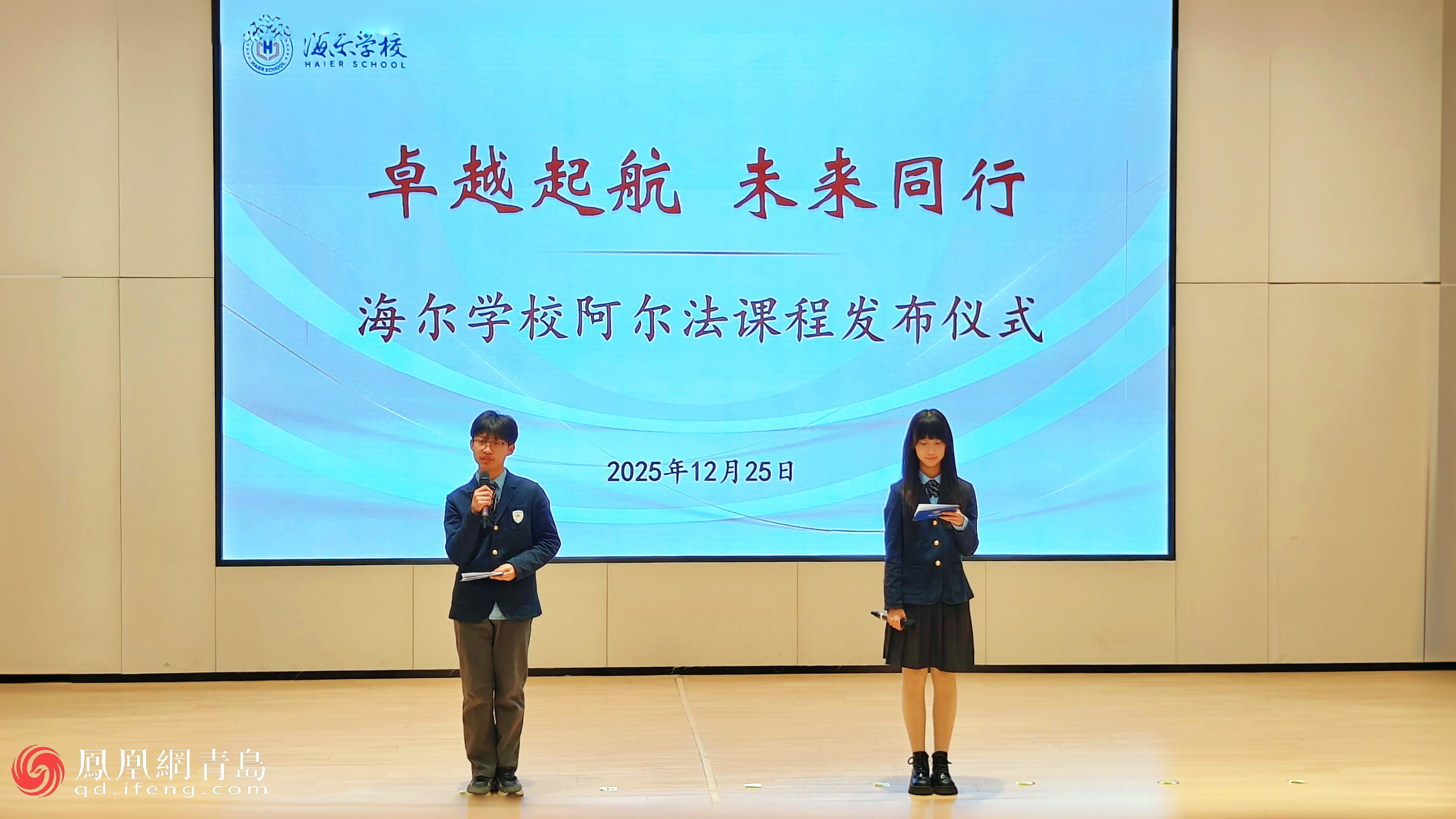 HAIER SCHOOL
海尔学校
HAIER SCHOOL

卓越起航 未来同行

海尔学校阿尔法课程发布仪式

2025年12月25日

鳳凰網青島
qd.ifeng.com